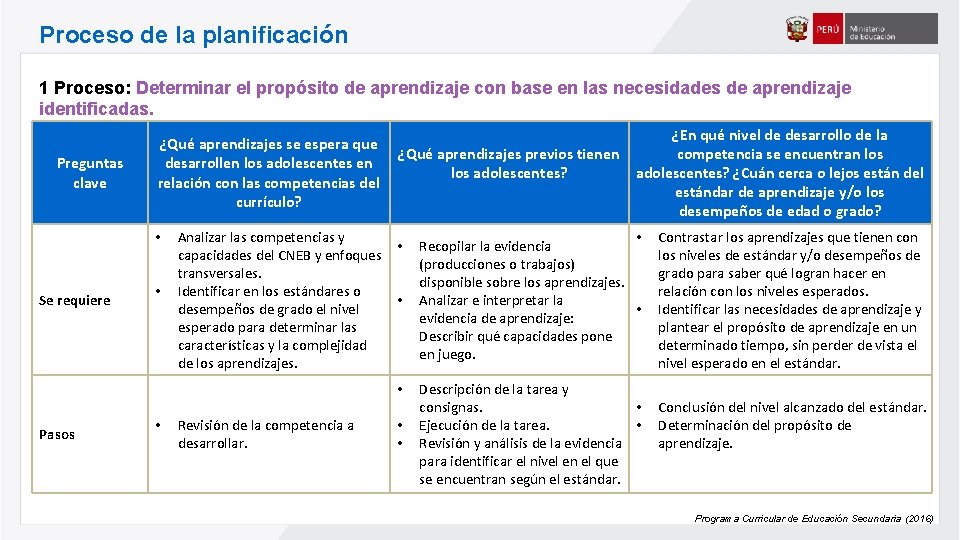 Proceso de la planificación

PERÚ Ministerio de Educación

1 Proceso: Determinar el propósito de aprendizaje con base en las necesidades de aprendizaje identificadas.

| Preguntas clave | ¿Qué aprendizajes se espera que desarrollen los adolescentes en relación con las competencias del currículo? | ¿Qué aprendizajes previos tienen los adolescentes? | ¿En qué nivel de desarrollo de la competencia se encuentran los adolescentes? ¿Cuán cerca o lejos están del estándar de aprendizaje y/o los desempeños de edad o grado? |
|---|---|---|---|
| Se requiere | • Analizar las competencias y capacidades del CNEB y enfoques transversales. • Identificar en los estándares o desempeños de grado el nivel esperado para determinar las características y la complejidad de los aprendizajes. | • Recopilar la evidencia (producciones o trabajos) disponible sobre los aprendizajes. • Analizar e interpretar la evidencia de aprendizaje: Describir qué capacidades pone en juego. | • Contrastar los aprendizajes que tienen con los niveles de estándar y/o desempeños de grado para saber qué logran hacer en relación con los niveles esperados. • Identificar las necesidades de aprendizaje y plantear el propósito de aprendizaje en un determinado tiempo, sin perder de vista el nivel esperado en el estándar. |
| Pasos | • Revisión de la competencia a desarrollar. | • Descripción de la tarea y consignas. • Ejecución de la tarea. • Revisión y análisis de la evidencia para identificar el nivel en el que se encuentran según el estándar. | • Conclusión del nivel alcanzado del estándar. • Determinación del propósito de aprendizaje. |

Programa Curricular de Educación Secundaria (2016)